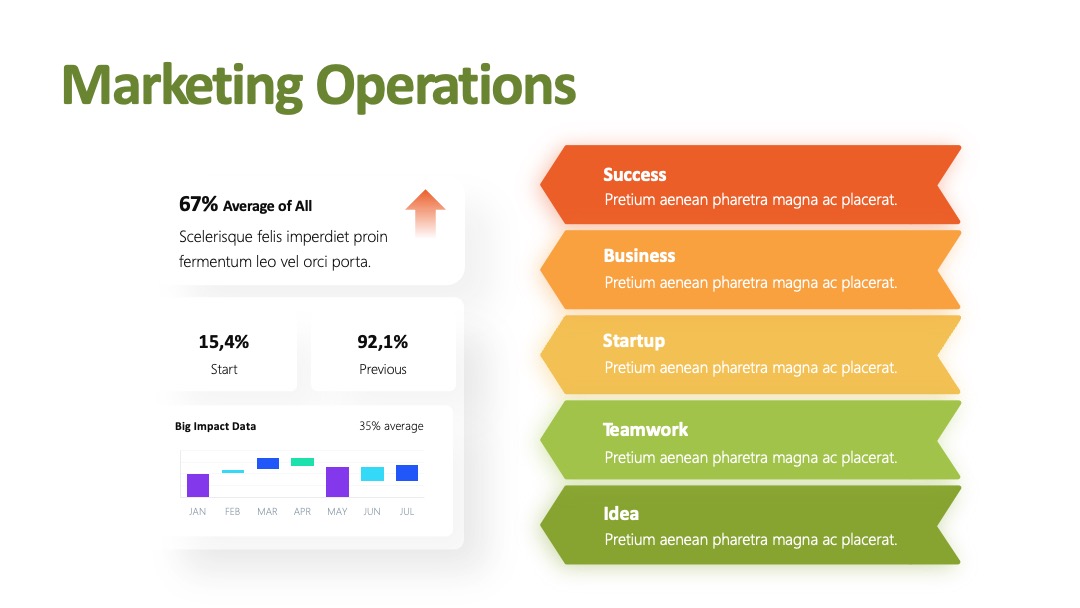 Marketing Operations

67% Average of All

Scelerisque felis imperdiet proin fermentum leo vel orci porta.

15,4%
Start

92,1%
Previous

Big Impact Data

35% average

JAN FEB MAR APR MAY JUN JUL

Success
Pretium aenean pharetra magna ac placerat.

Business
Pretium aenean pharetra magna ac placerat.

Startup
Pretium aenean pharetra magna ac placerat.

Teamwork
Pretium aenean pharetra magna ac placerat.

Idea
Pretium aenean pharetra magna ac placerat.